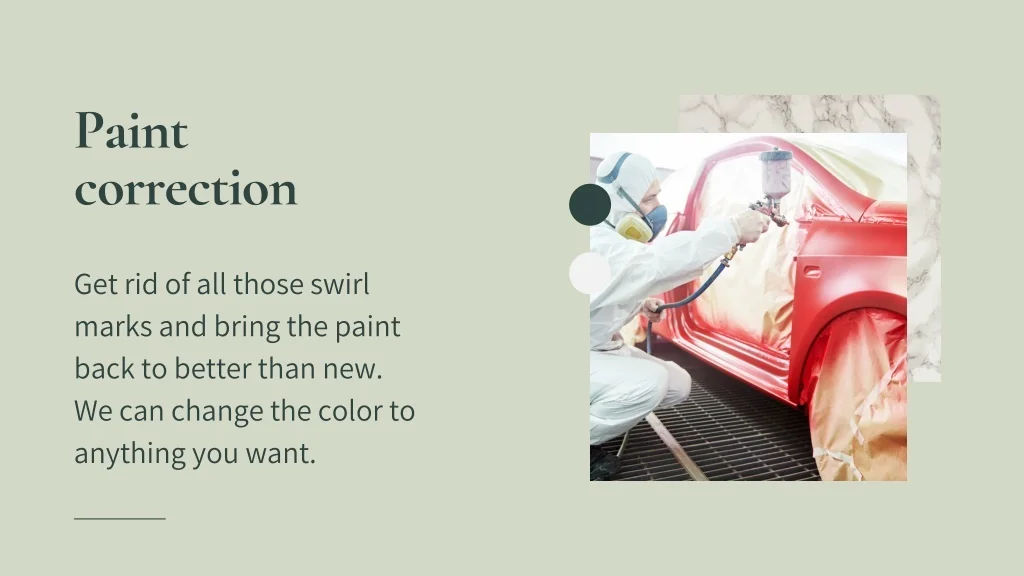 Paint correction

Get rid of all those swirl marks and bring the paint back to better than new. We can change the color to anything you want.